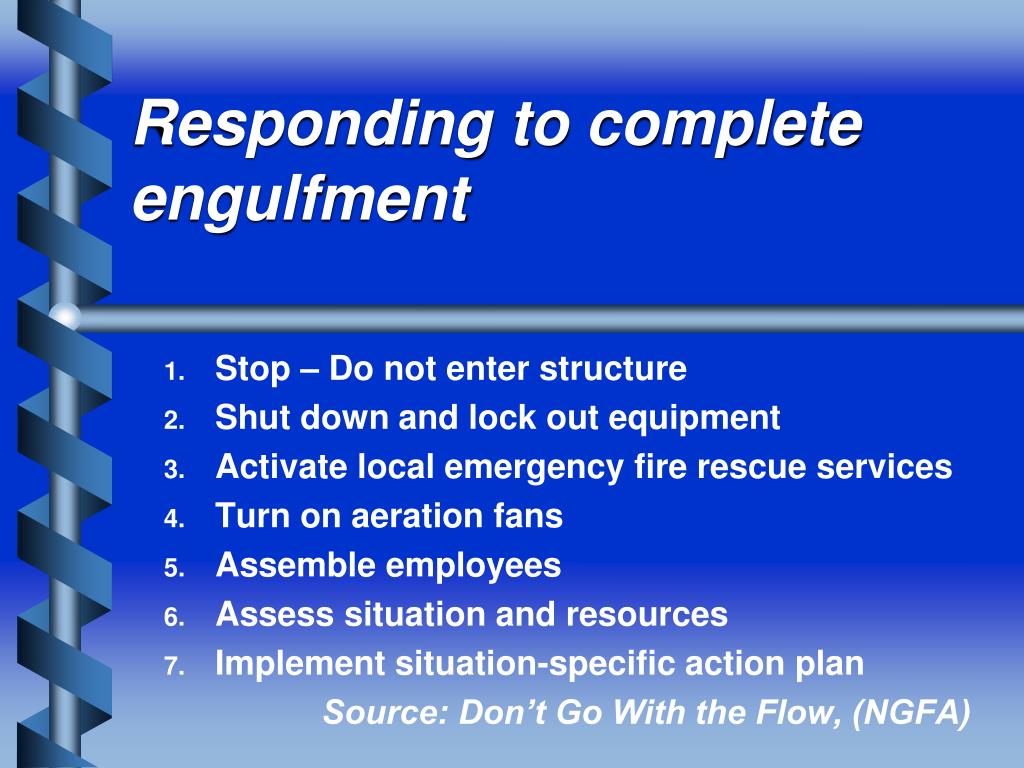 Responding to complete engulfment

1. Stop – Do not enter structure
2. Shut down and lock out equipment
3. Activate local emergency fire rescue services
4. Turn on aeration fans
5. Assemble employees
6. Assess situation and resources
7. Implement situation-specific action plan

Source: Don’t Go With the Flow, (NGFA)